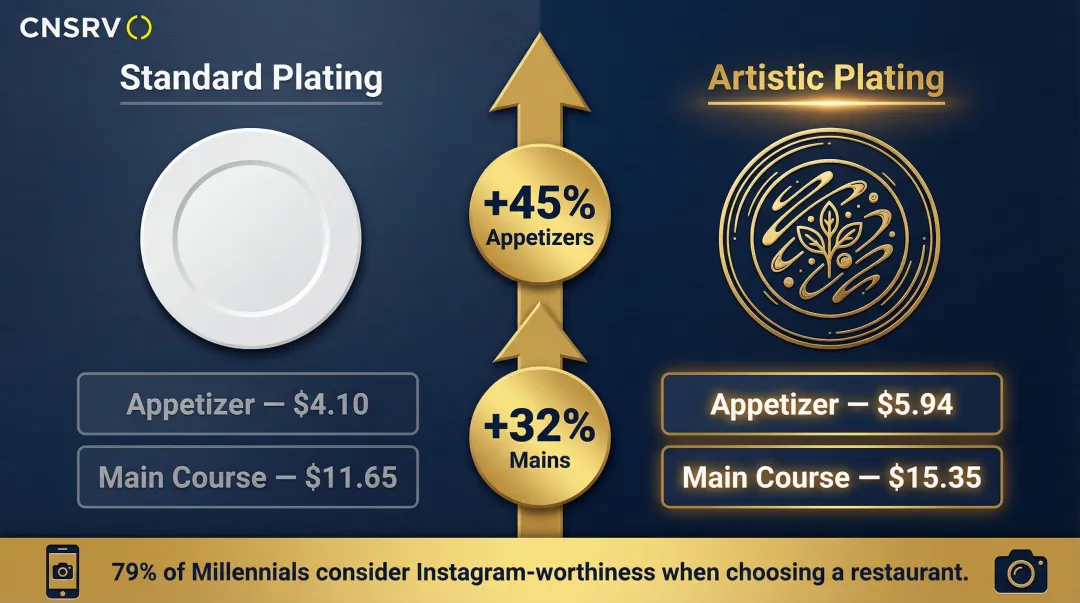 CNSRV

Standard Plating

Appetizer — $4.10

Main Course — $11.65

+45%
Appetizers

+32%
Mains

Artistic Plating

Appetizer — $5.94

Main Course — $15.35

79% of Millennials consider Instagram-worthiness when choosing a restaurant.